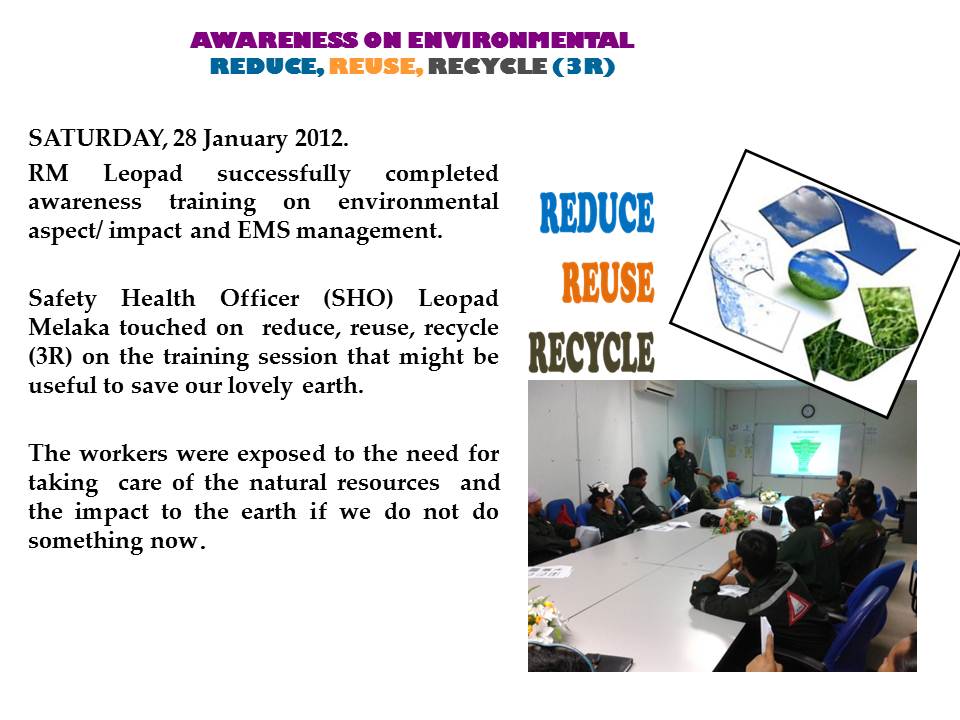 AWARENESS ON ENVIRONMENTAL
REDUCE, REUSE, RECYCLE (3R)

SATURDAY, 28 January 2012.

RM Leopad successfully completed awareness training on environmental aspect/ impact and EMS management.

Safety Health Officer (SHO) Leopad Melaka touched on reduce, reuse, recycle (3R) on the training session that might be useful to save our lovely earth.

The workers were exposed to the need for taking care of the natural resources and the impact to the earth if we do not do something now.

REDUCE
REUSE
RECYCLE